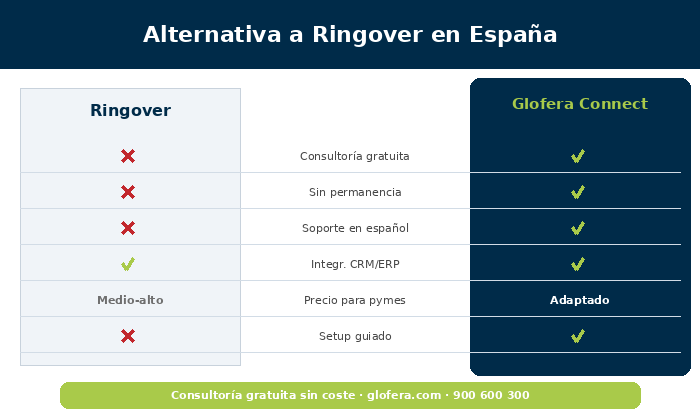 Alternativa a Ringover en España

| Ringover | | Glofera Connect |
|---|---|---|
| ✗ | Consultoría gratuita | ✓ |
| ✗ | Sin permanencia | ✓ |
| ✗ | Soporte en español | ✓ |
| ✓ | Integr. CRM/ERP | ✓ |
| Medio-alto | Precio para pymes | Adaptado |
| ✗ | Setup guiado | ✓ |

Consultoría gratuita sin coste · glofera.com · 900 600 300